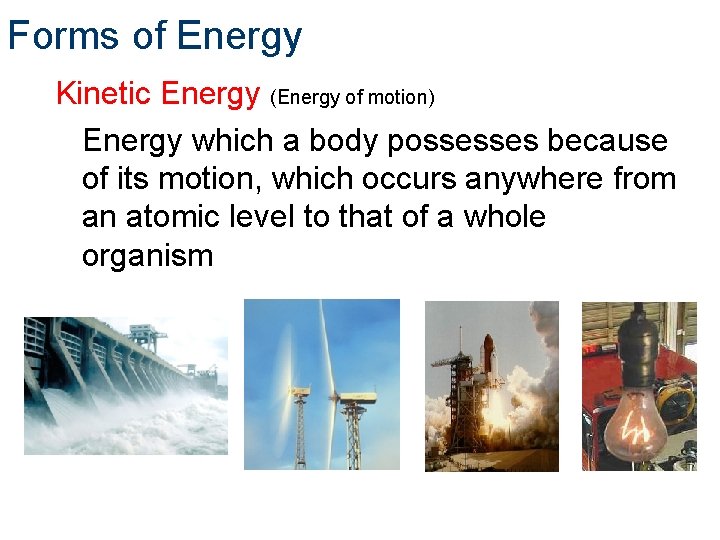 Forms of Energy

Kinetic Energy (Energy of motion)

Energy which a body possesses because of its motion, which occurs anywhere from an atomic level to that of a whole organism